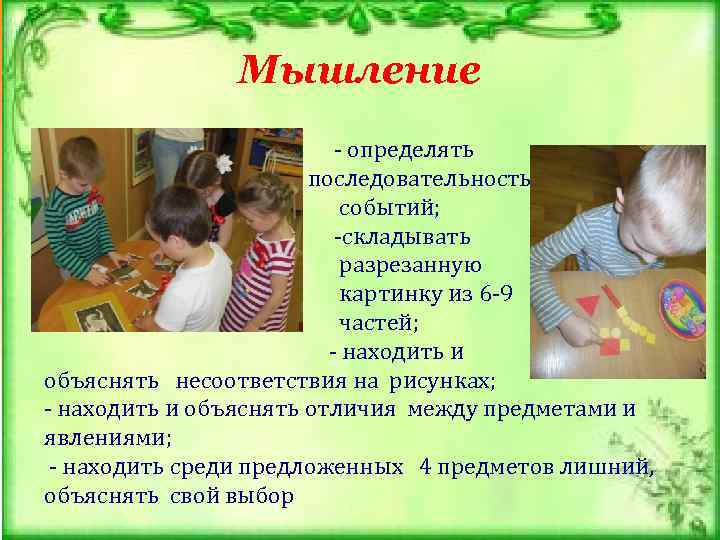 Мышление

- определять последовательность событий;
-складывать разрезанную картинку из 6-9 частей;
- находить и объяснять несоответствия на рисунках;
- находить и объяснять отличия между предметами и явлениями;
- находить среди предложенных 4 предметов лишний, объяснять свой выбор